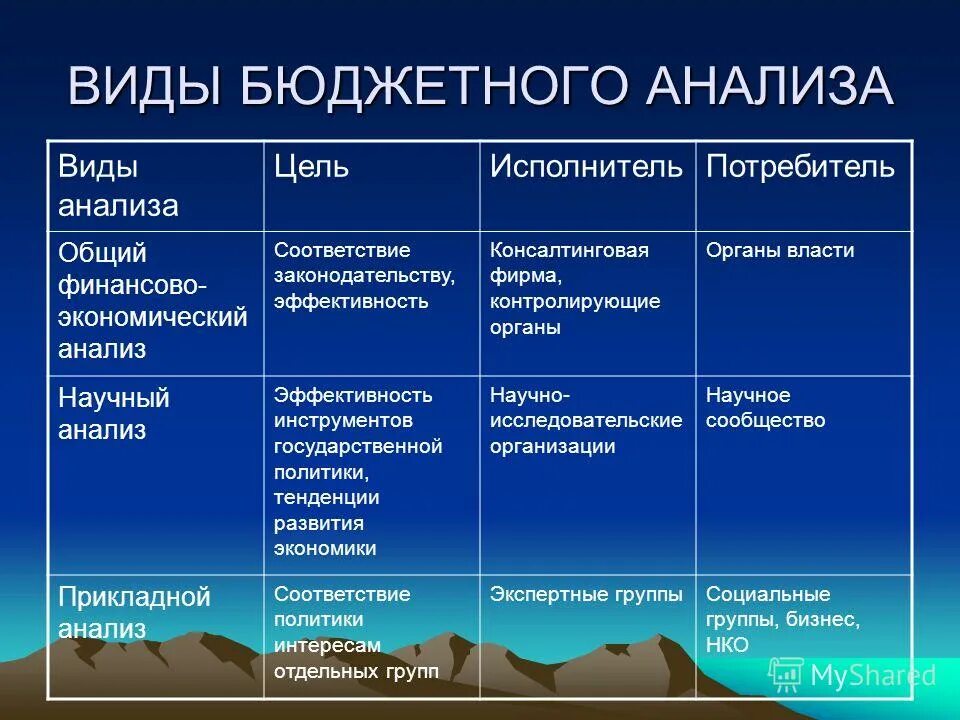 ВИДЫ БЮДЖЕТНОГО АНАЛИЗА

| Виды анализа | Цель | Исполнитель | Потребитель |
|---|---|---|---|
| Общий финансово-экономический анализ | Соответствие законодательству, эффективность | Консалтинговая фирма, контролирующие органы | Органы власти |
| Научный анализ | Эффективность инструментов государственной политики, тенденции развития экономики | Научно-исследовательские организации | Научное сообщество |
| Прикладной анализ | Соответствие политики интересам отдельных групп | Экспертные группы | Социальные группы, бизнес, НКО |

MyShared